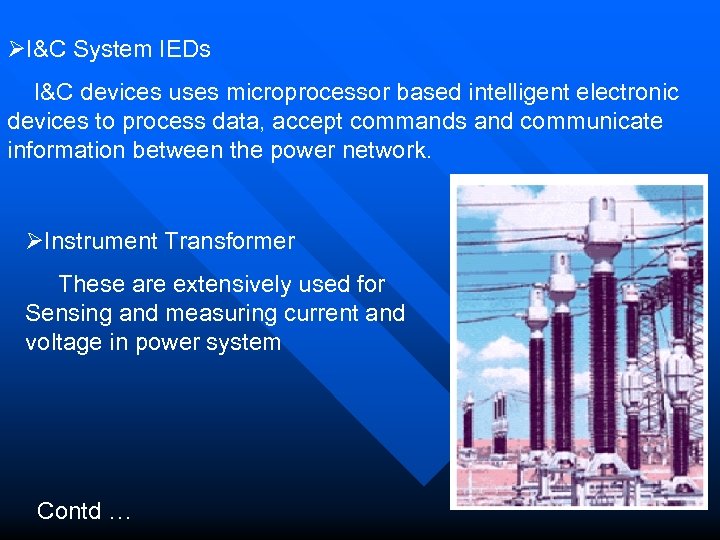 ➢I&C System IEDs

I&C devices uses microprocessor based intelligent electronic devices to process data, accept commands and communicate information between the power network.

➢Instrument Transformer

These are extensively used for Sensing and measuring current and voltage in power system

Contd …